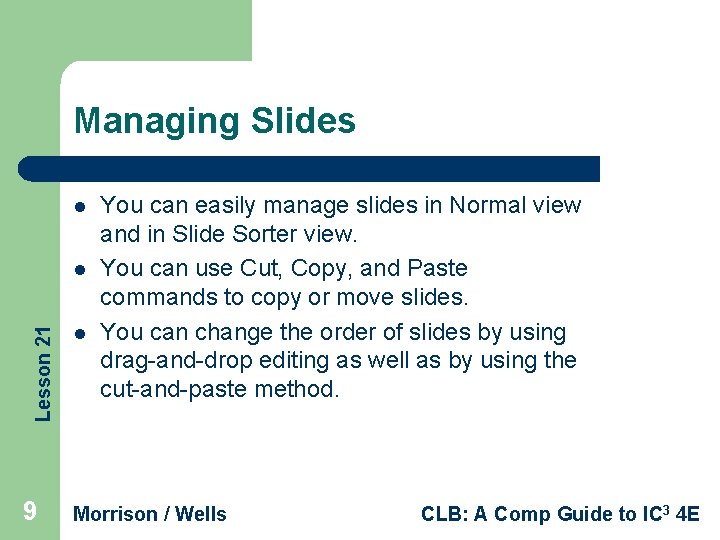 Managing Slides

- You can easily manage slides in Normal view and in Slide Sorter view.
- You can use Cut, Copy, and Paste commands to copy or move slides.
- You can change the order of slides by using drag-and-drop editing as well as by using the cut-and-paste method.

Lesson 21

9

Morrison / Wells

CLB: A Comp Guide to IC$^3$ 4E